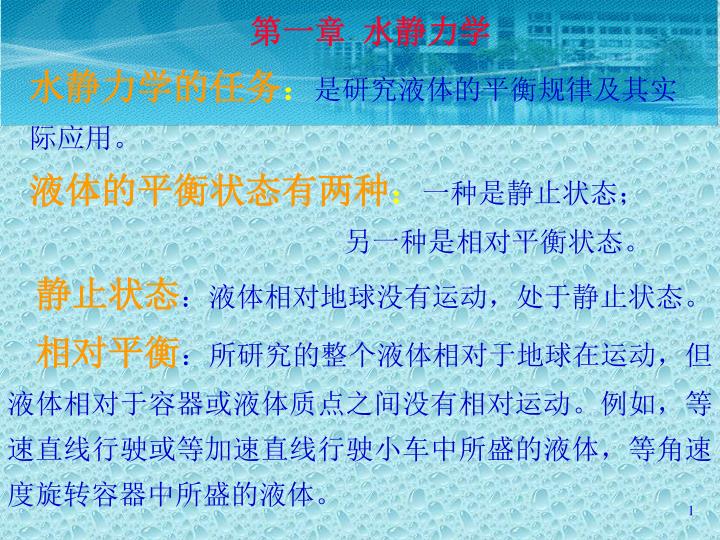 第一章 水静力学

水静力学的任务：是研究液体的平衡规律及其实际应用。

液体的平衡状态有两种：一种是静止状态；
另一种是相对平衡状态。

静止状态：液体相对地球没有运动，处于静止状态。

相对平衡：所研究的整个液体相对于地球在运动，但液体相对于容器或液体质点之间没有相对运动。例如，等速直线行驶或等加速直线行驶小车中所盛的液体，等角速度旋转容器中所盛的液体。

1